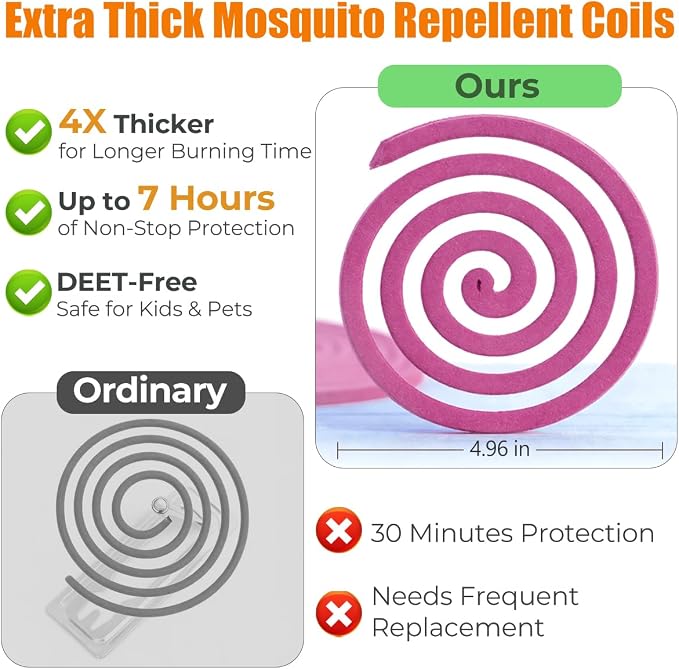 Extra Thick Mosquito Repellent Coils

4X Thicker
for Longer Burning Time

Up to 7 Hours
of Non-Stop Protection

DEET-Free
Safe for Kids & Pets

Ours

4.96 in

Ordinary

30 Minutes Protection

Needs Frequent Replacement